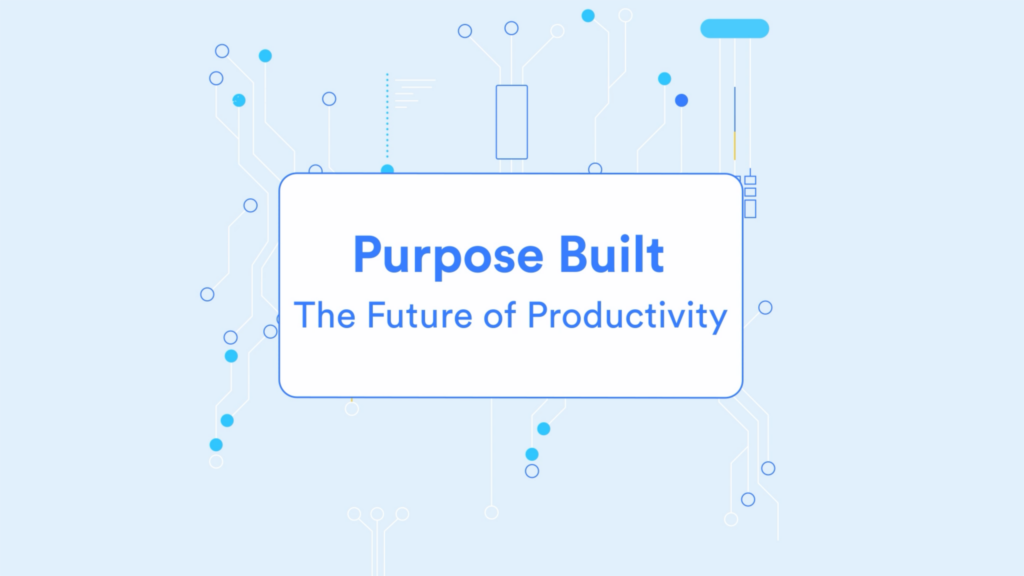 Purpose Built
The Future of Productivity